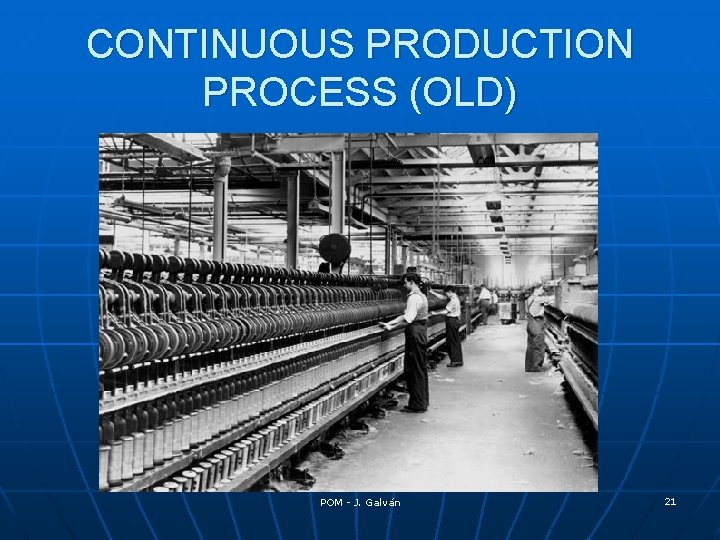 CONTINUOUS PRODUCTION PROCESS (OLD)

POM - J. Galván

21